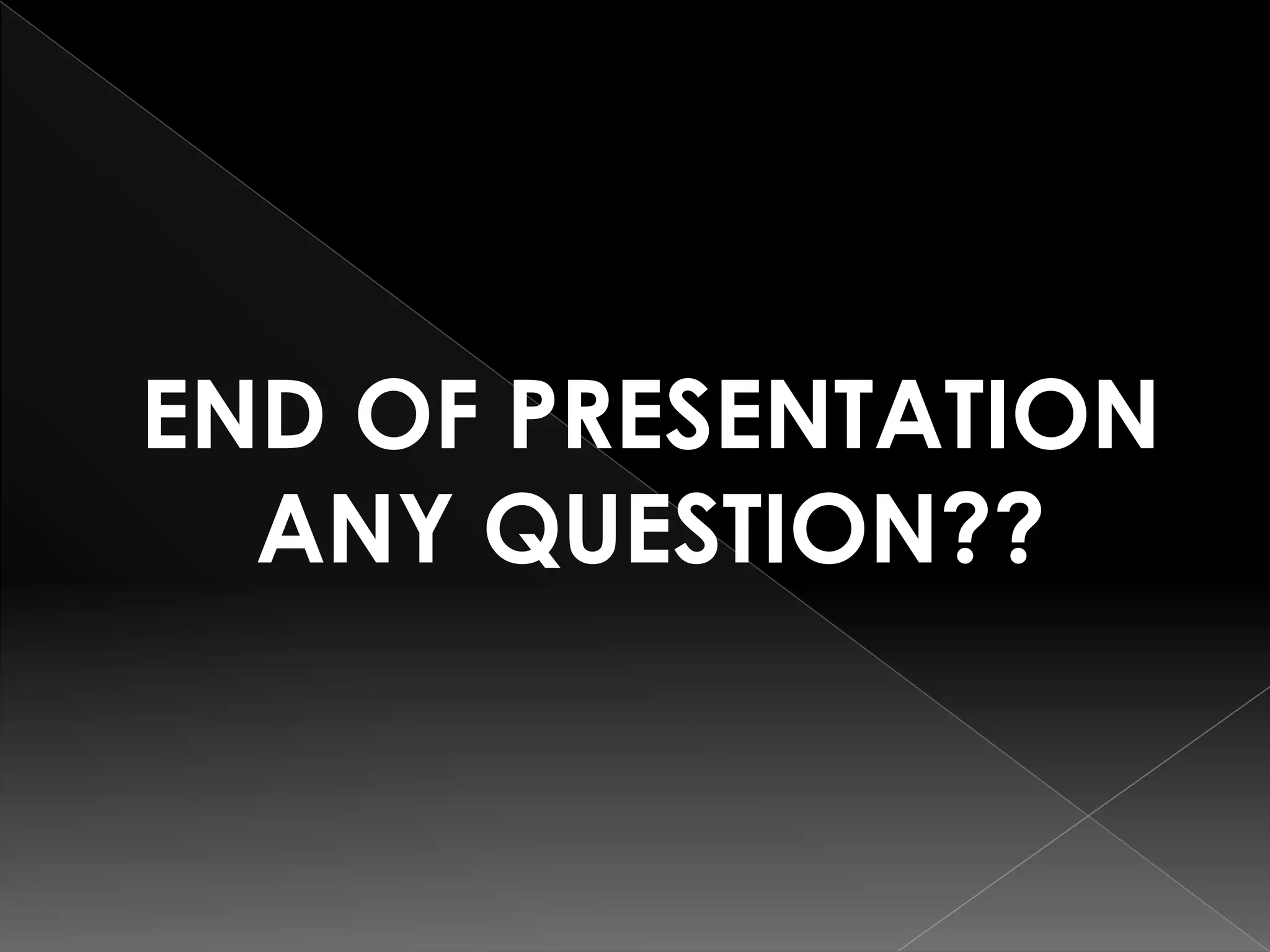 END OF PRESENTATION
ANY QUESTION??